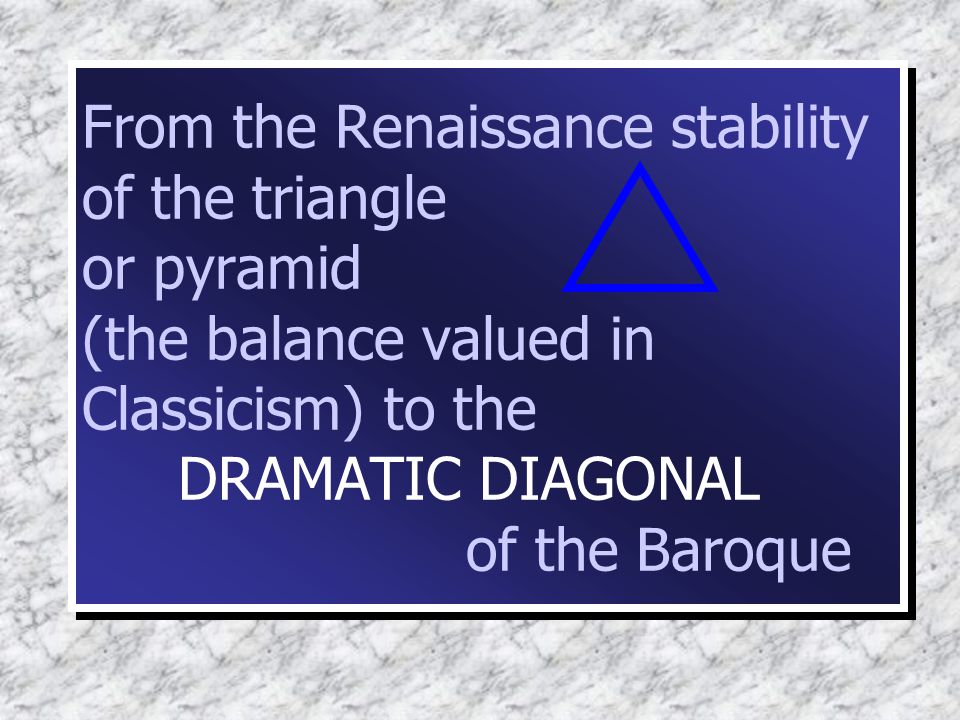 From the Renaissance stability of the triangle or pyramid (the balance valued in Classicism) to the
DRAMATIC DIAGONAL
of the Baroque